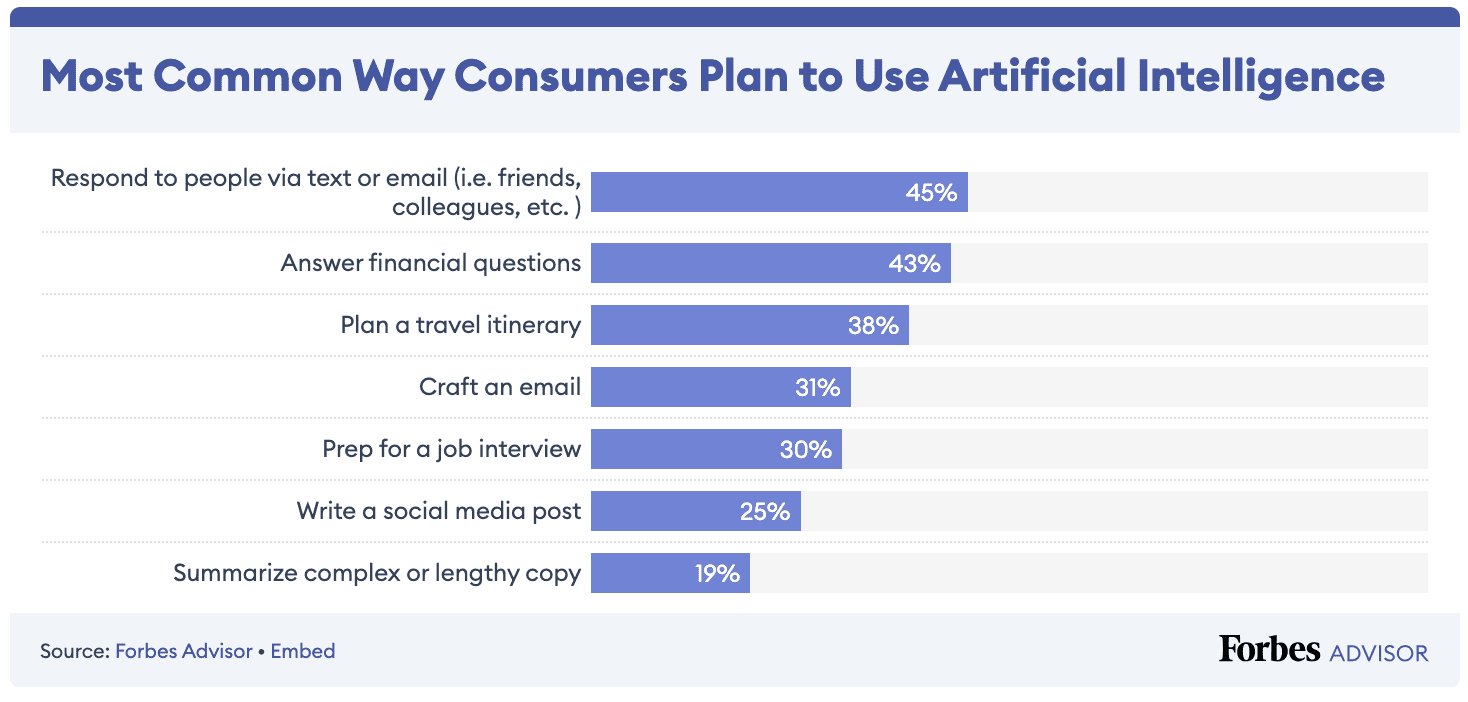 Most Common Way Consumers Plan to Use Artificial Intelligence

Respond to people via text or email (i.e. friends, colleagues, etc. ) 45%

Answer financial questions 43%

Plan a travel itinerary 38%

Craft an email 31%

Prep for a job interview 30%

Write a social media post 25%

Summarize complex or lengthy copy 19%

Source: Forbes Advisor • Embed

Forbes ADVISOR